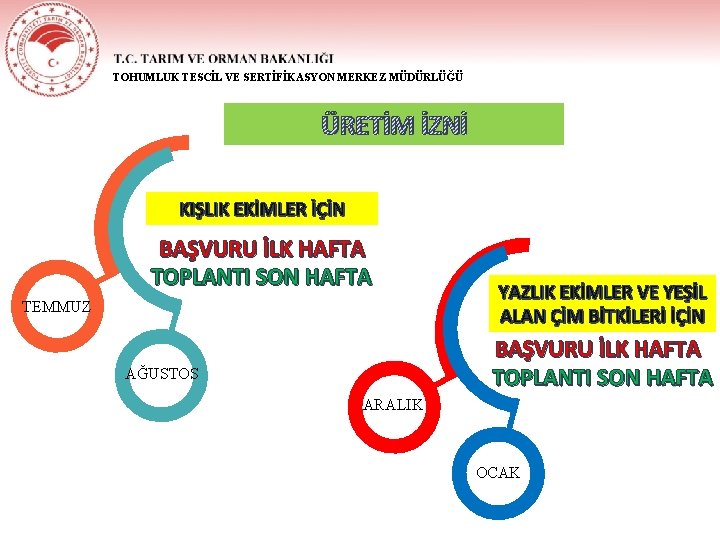 T.C. TARIM VE ORMAN BAKANLIĞI
TOHUMLUK TESCİL VE SERTİFİKASYON MERKEZ MÜDÜRLÜĞÜ

ÜRETİM İZNİ

KIŞLIK EKİMLER İÇİN

BAŞVURU İLK HAFTA
TOPLANTI SON HAFTA

TEMMUZ

AĞUSTOS

YAZLIK EKİMLER VE YEŞİL ALAN ÇİM BİTKİLERİ İÇİN

BAŞVURU İLK HAFTA
TOPLANTI SON HAFTA

ARALIK

OCAK